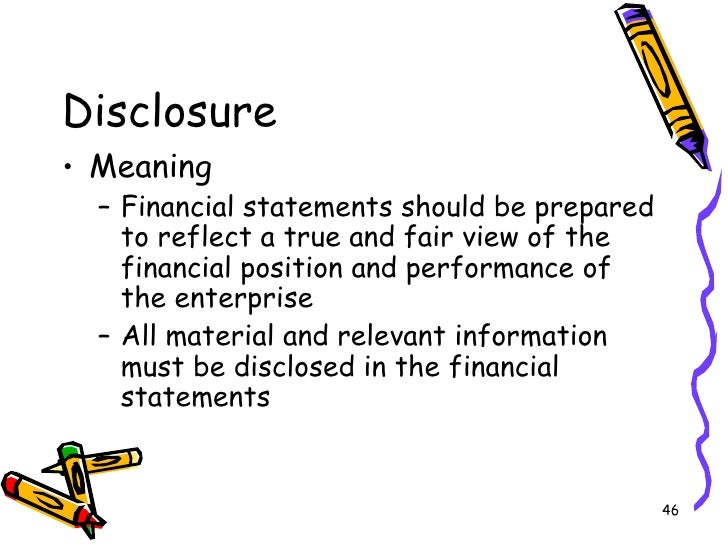 Disclosure

• Meaning

– Financial statements should be prepared to reflect a true and fair view of the financial position and performance of the enterprise

– All material and relevant information must be disclosed in the financial statements

46